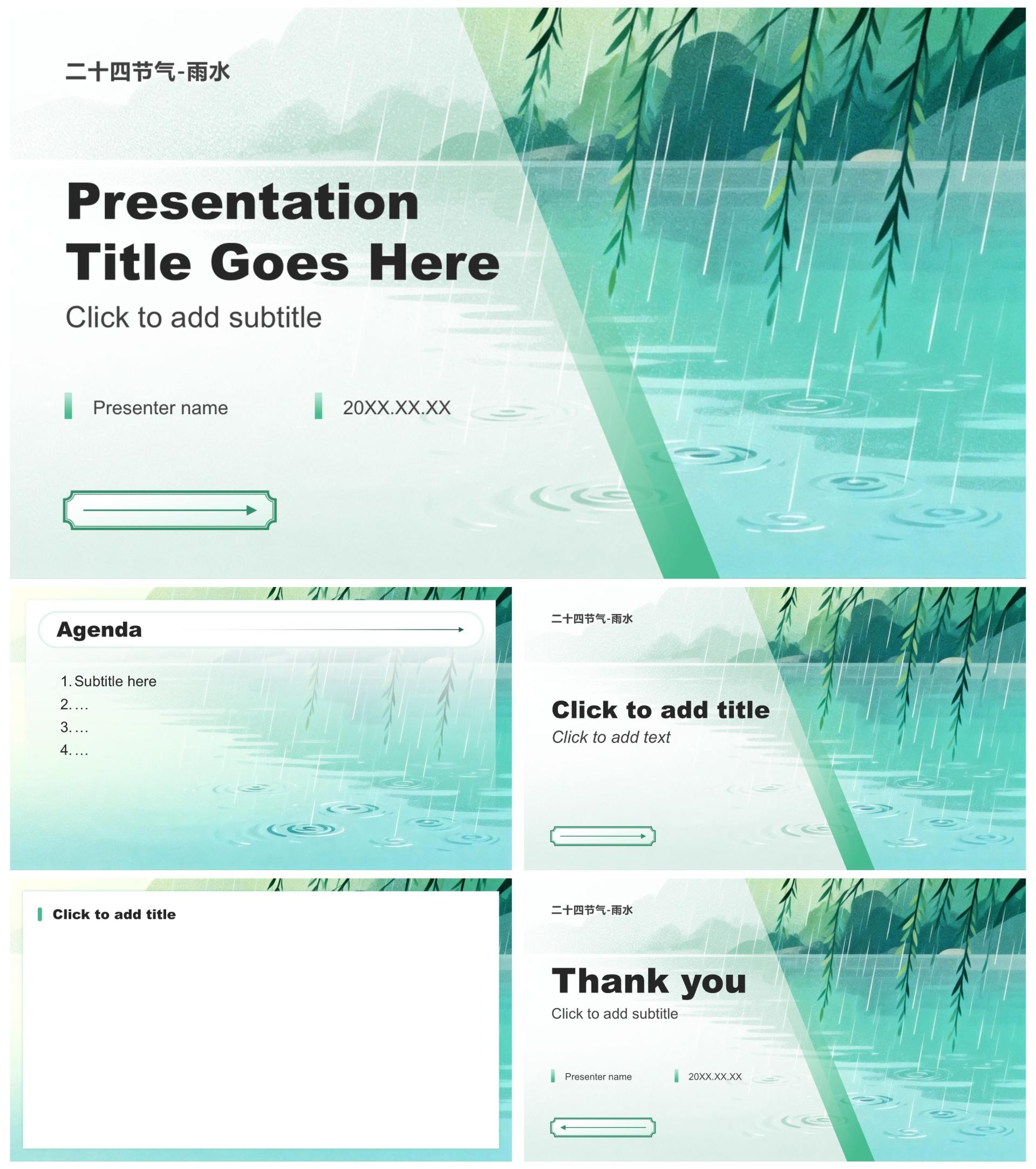 二十四节气-雨水

Presentation Title Goes Here

Click to add subtitle

Presenter name

20XX.XX.XX

Agenda

1. Subtitle here
2. …
3. …
4. …

二十四节气-雨水

Click to add title

Click to add text

Click to add title

二十四节气-雨水

Thank you

Click to add subtitle

Presenter name

20XX.XX.XX